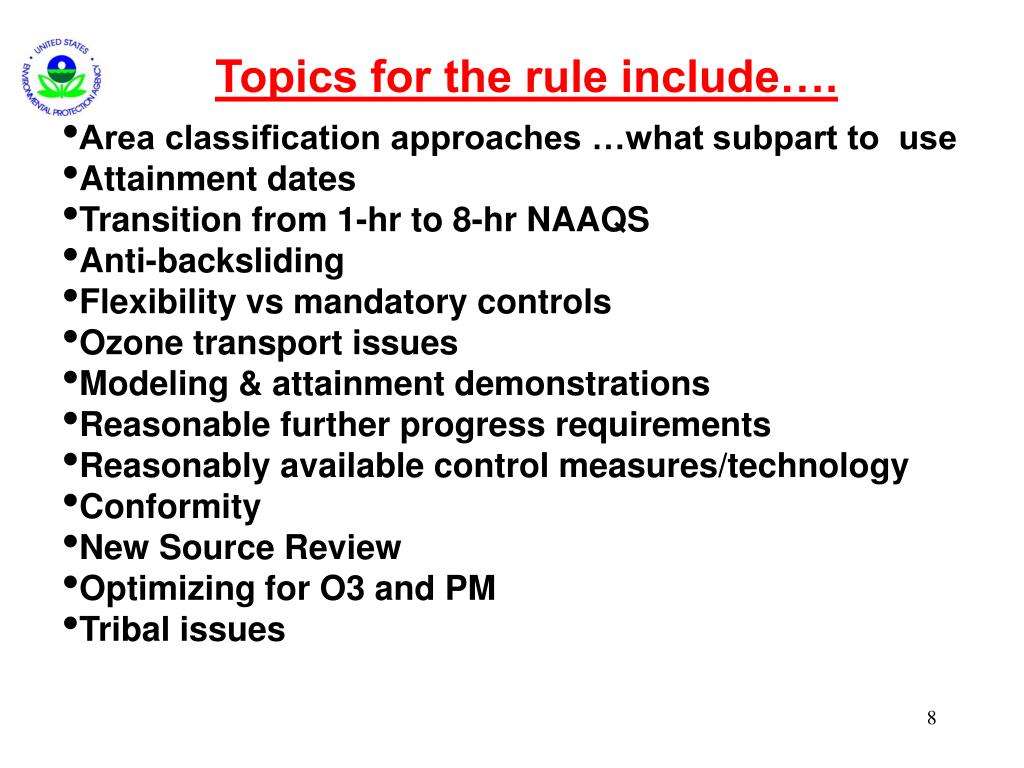 UNITED STATES ENVIRONMENTAL PROTECTION AGENCY

Topics for the rule include….

•Area classification approaches …what subpart to use
•Attainment dates
•Transition from 1-hr to 8-hr NAAQS
•Anti-backsliding
•Flexibility vs mandatory controls
•Ozone transport issues
•Modeling & attainment demonstrations
•Reasonable further progress requirements
•Reasonably available control measures/technology
•Conformity
•New Source Review
•Optimizing for O3 and PM
•Tribal issues

8